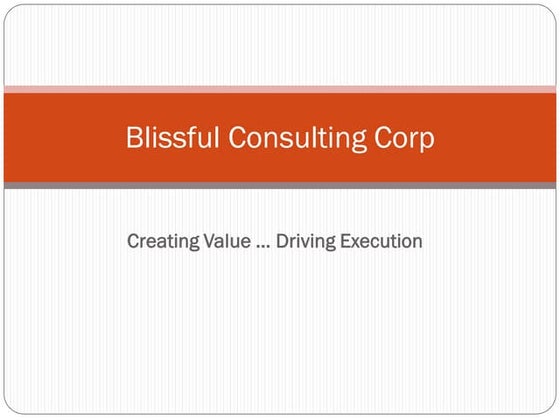 Blissful Consulting Corp

Creating Value … Driving Execution